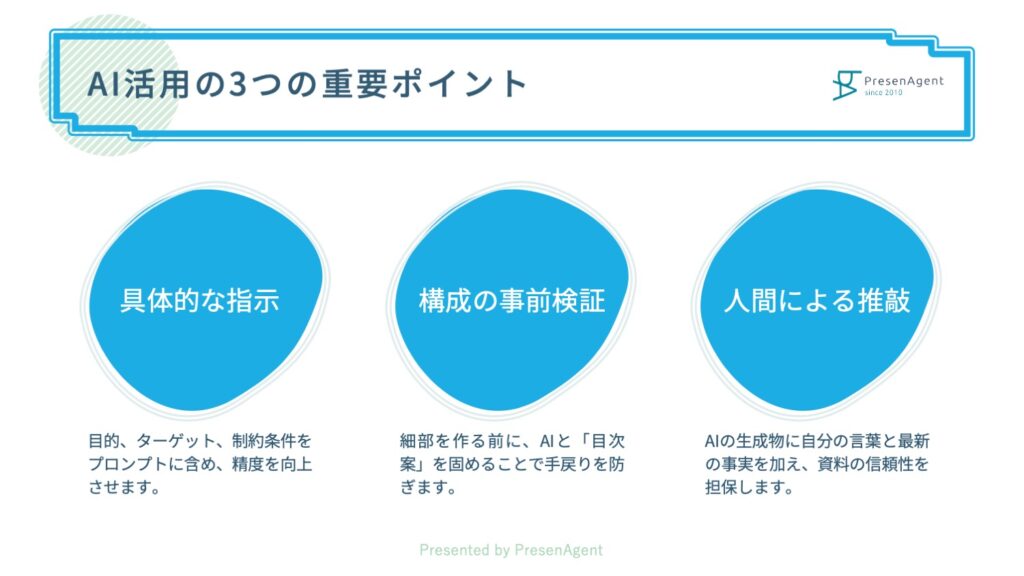 AI活用の3つの重要ポイント

PresenAgent
since 2010

具体的な指示

目的、ターゲット、制約条件をプロンプトに含め、精度を向上させます。

構成の事前検証

細部を作る前に、AIと「目次案」を固めることで手戻りを防ぎます。

人間による推敲

AIの生成物に自分の言葉と最新の事実を加え、資料の信頼性を担保します。

Presented by PresenAgent